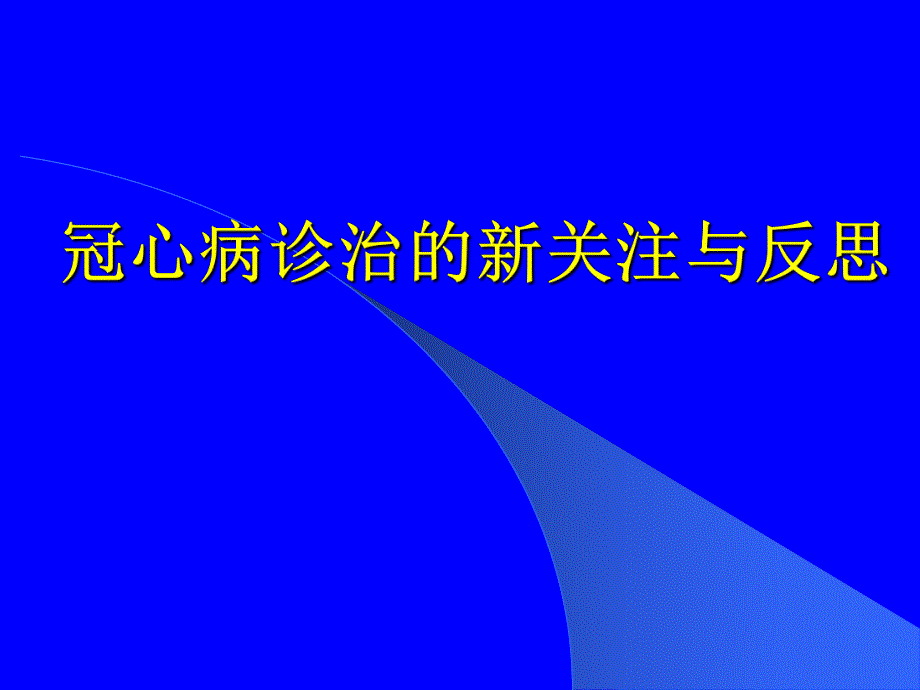 冠心病诊治的新关注与反思